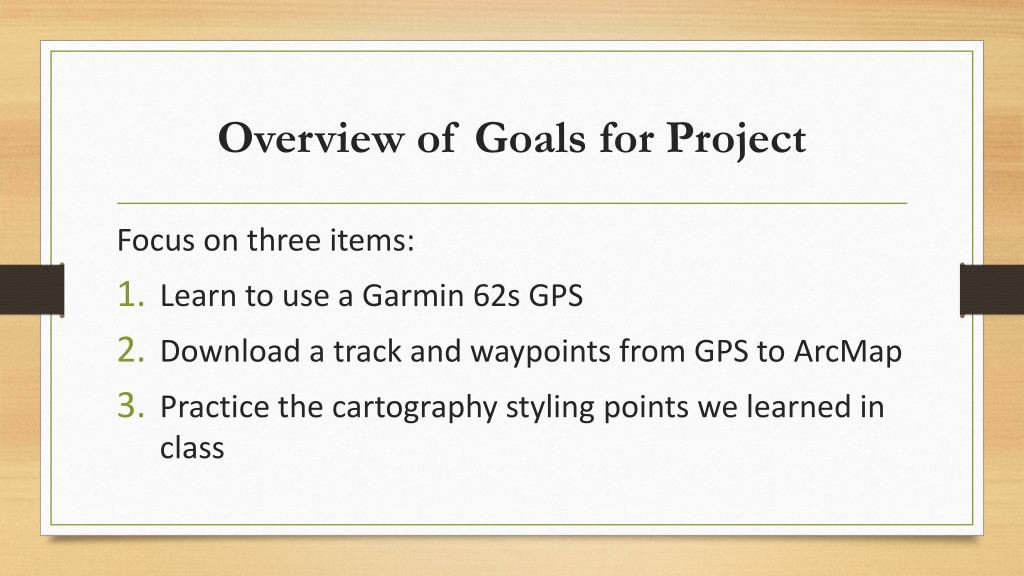 Overview of Goals for Project

Focus on three items:

1. Learn to use a Garmin 62s GPS
2. Download a track and waypoints from GPS to ArcMap
3. Practice the cartography styling points we learned in class